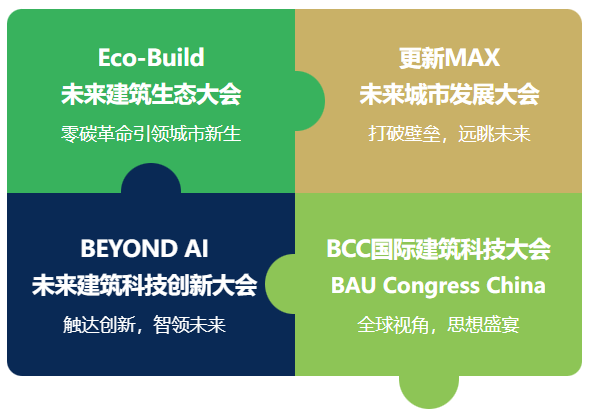 Eco-Build
未来建筑生态大会
零碳革命引领城市新生

更新MAX
未来城市发展大会
打破壁垒，远眺未来

BEYOND AI
未来建筑科技创新大会
触达创新，智领未来

BCC国际建筑科技大会
BAU Congress China
全球视角，思想盛宴